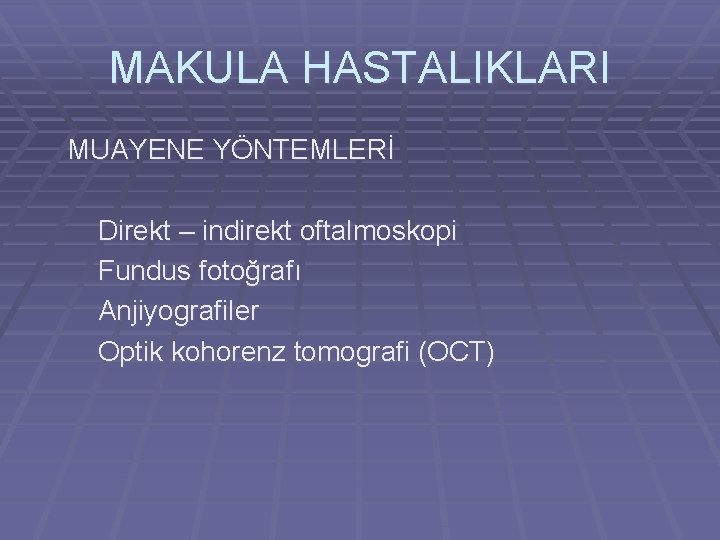 MAKULA HASTALIKLARI

MUAYENE YÖNTEMLERİ

Direkt – indirekt oftalmoskopi
Fundus fotoğrafı
Anjiyografiler
Optik kohorenz tomografi (OCT)